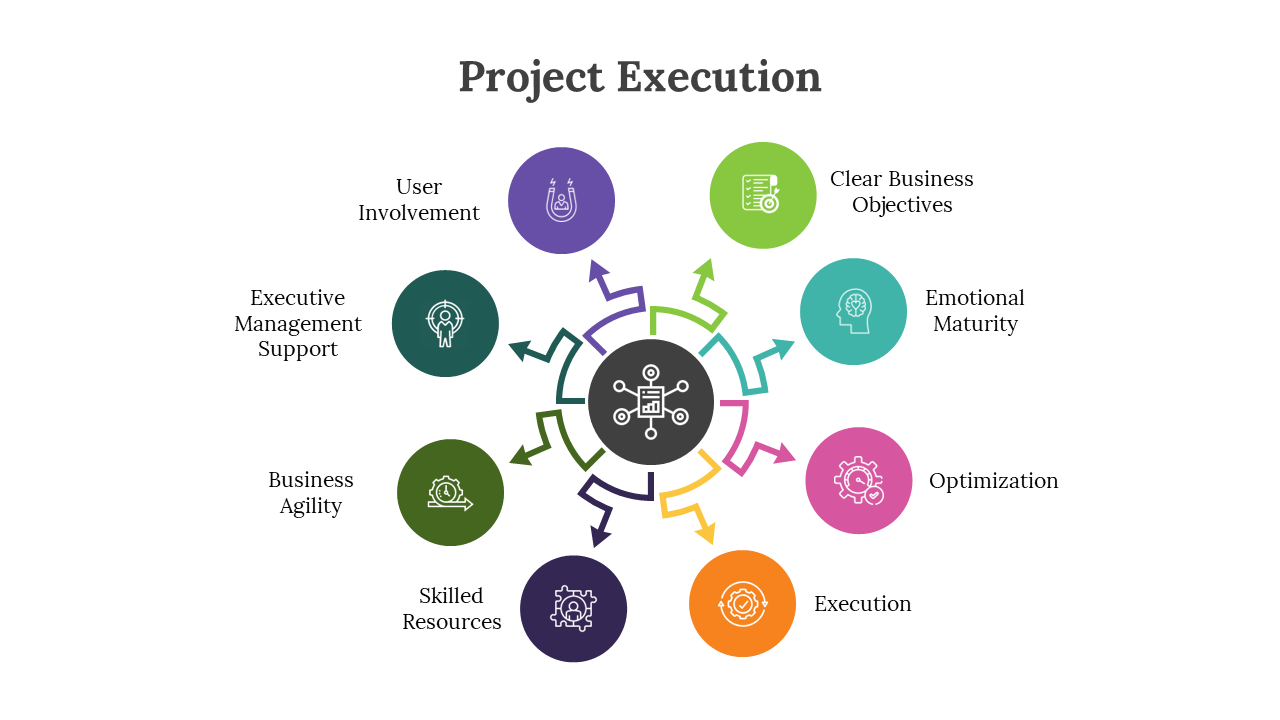 Project Execution

User Involvement

Clear Business Objectives

Executive Management Support

Emotional Maturity

Business Agility

Optimization

Skilled Resources

Execution